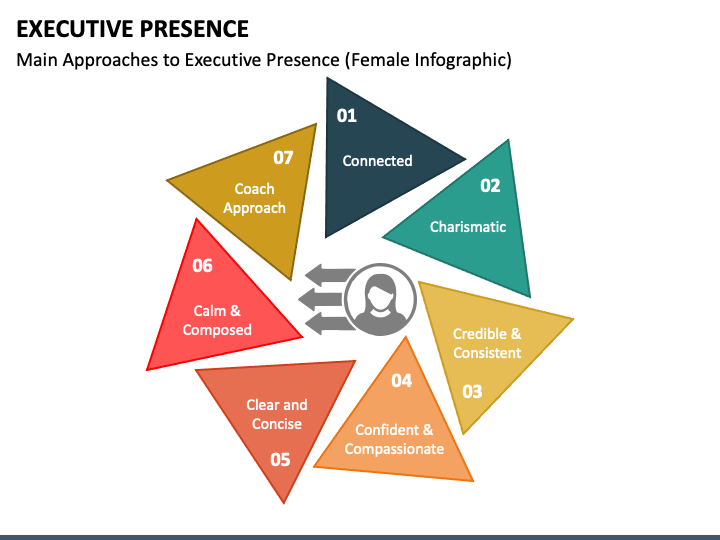 EXECUTIVE PRESENCE
Main Approaches to Executive Presence (Female Infographic)

01
Connected

02
Charismatic

Credible & Consistent
03

04
Confident & Compassionate

Clear and Concise
05

06
Calm & Composed

07
Coach Approach